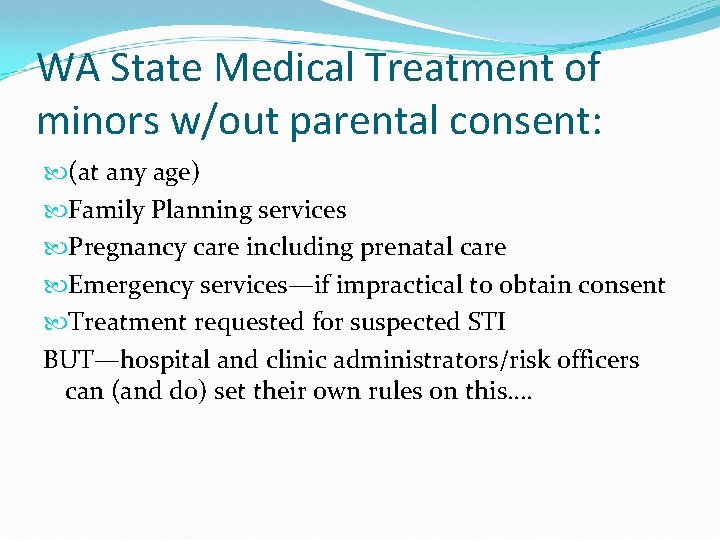 WA State Medical Treatment of minors w/out parental consent:

(at any age)

Family Planning services

Pregnancy care including prenatal care

Emergency services—if impractical to obtain consent

Treatment requested for suspected STI

BUT—hospital and clinic administrators/risk officers can (and do) set their own rules on this….